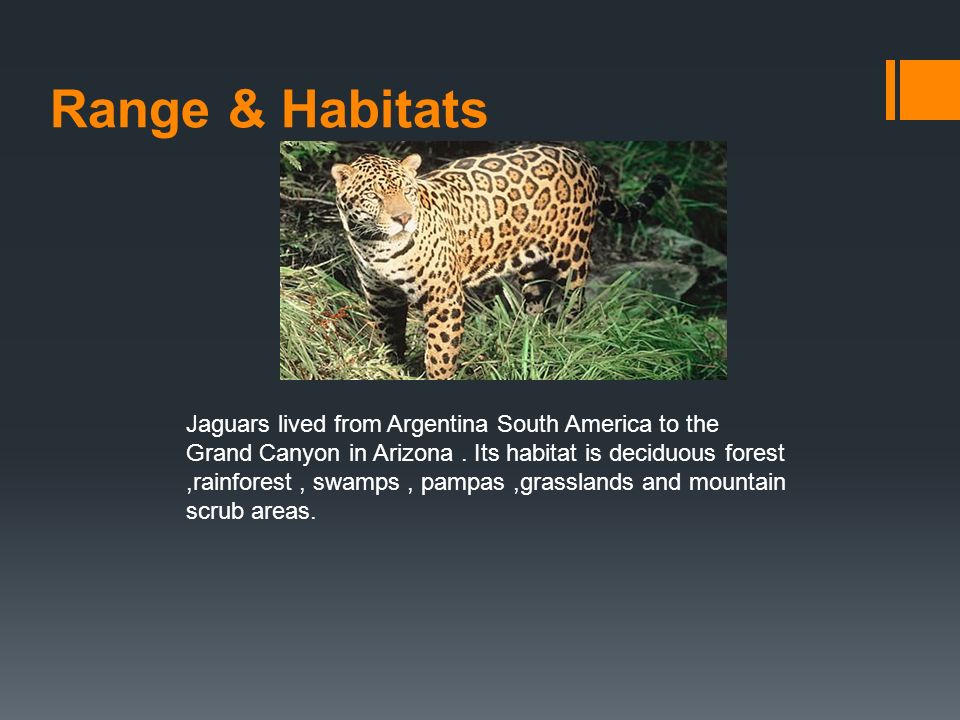 Range & Habitats

Jaguars lived from Argentina South America to the Grand Canyon in Arizona . Its habitat is deciduous forest ,rainforest , swamps , pampas ,grasslands and mountain scrub areas.